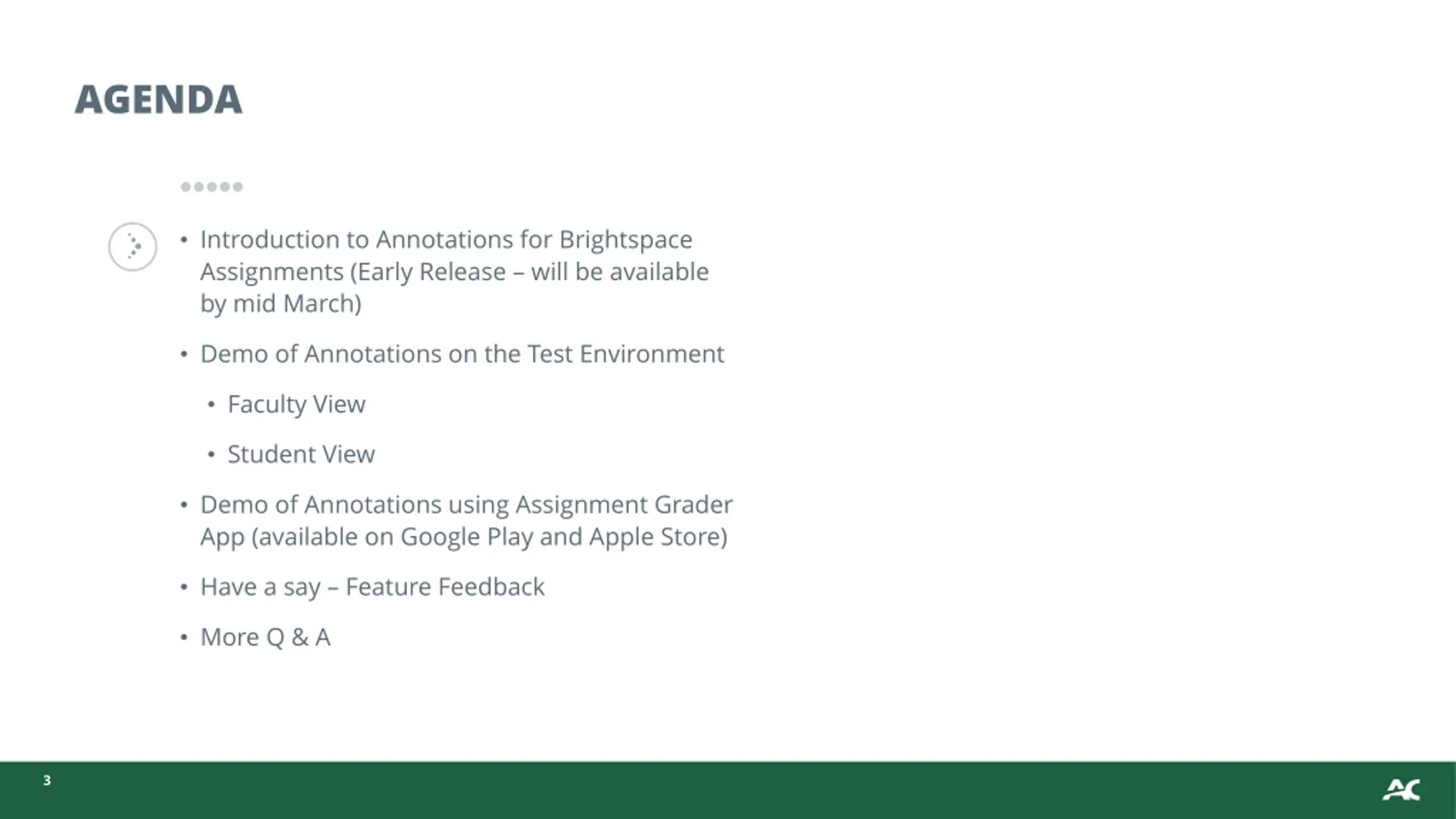 AGENDA

• Introduction to Annotations for Brightspace Assignments (Early Release – will be available by mid March)

• Demo of Annotations on the Test Environment

• Faculty View

• Student View

• Demo of Annotations using Assignment Grader App (available on Google Play and Apple Store)

• Have a say – Feature Feedback

• More Q & A

3

AC